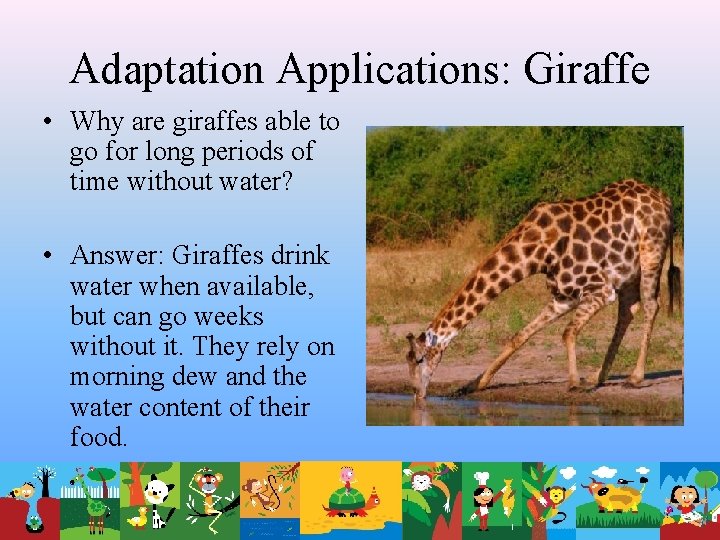 Adaptation Applications: Giraffe

• Why are giraffes able to go for long periods of time without water?

• Answer: Giraffes drink water when available, but can go weeks without it. They rely on morning dew and the water content of their food.